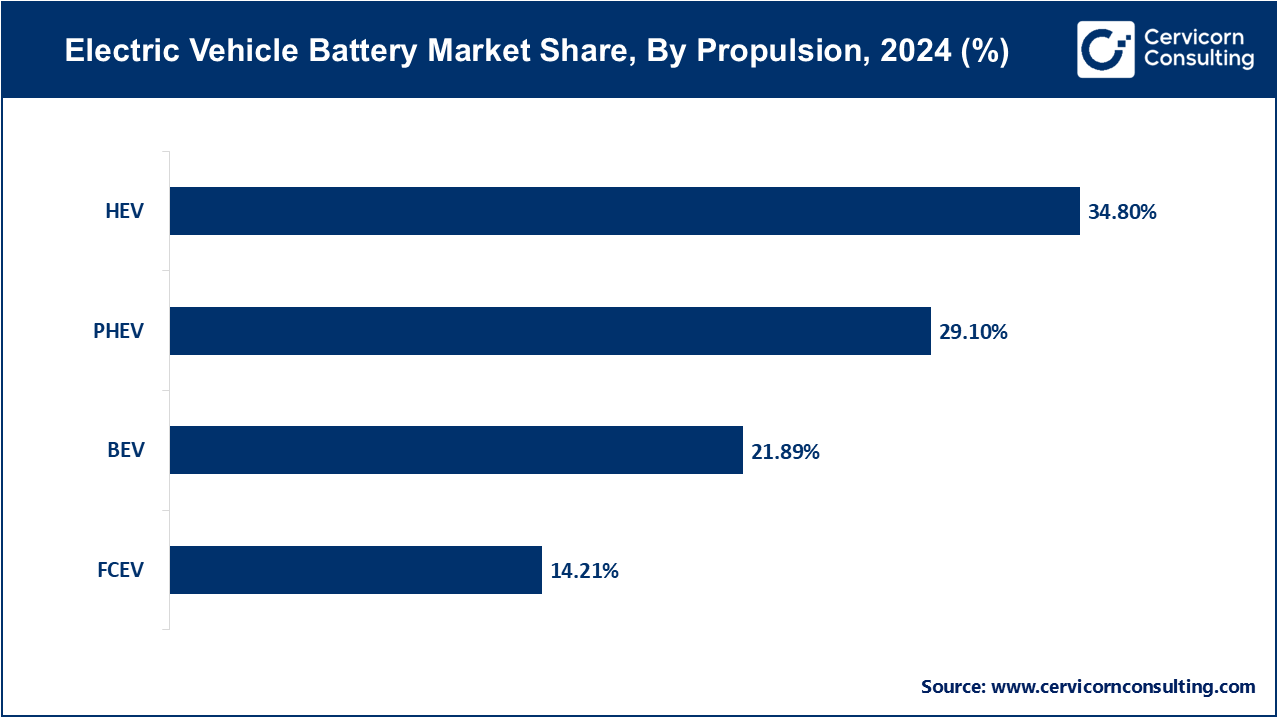 Electric Vehicle Battery Market Share, By Propulsion, 2024 (%)

Cervicorn Consulting

HEV 34.80%

PHEV 29.10%

BEV 21.89%

FCEV 14.21%

Source: www.cervicornconsulting.com